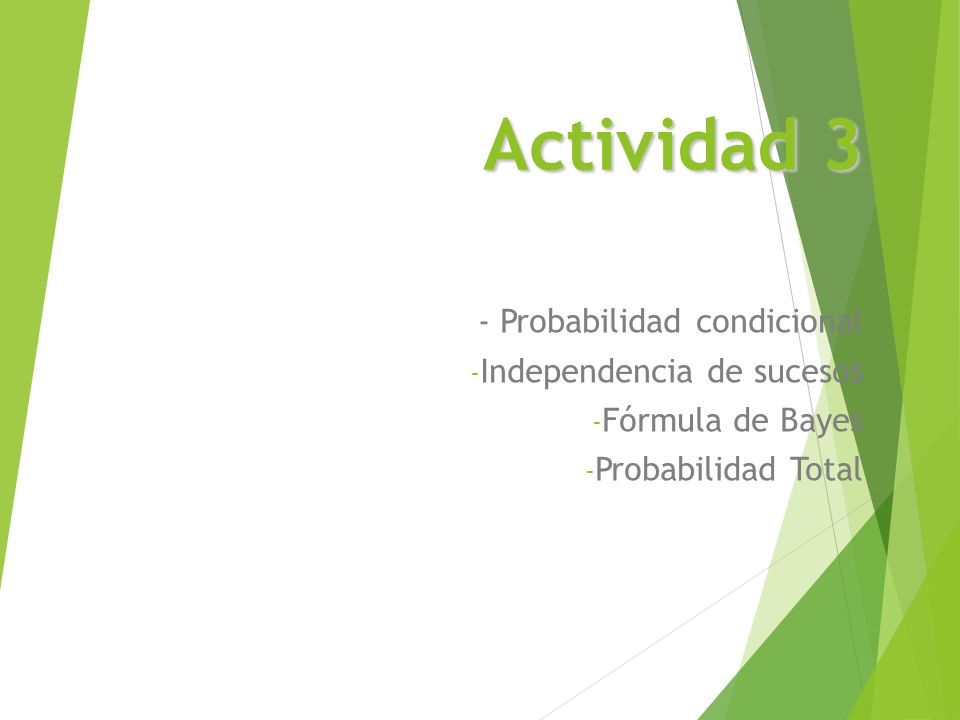 Actividad 3

- Probabilidad condicional
-Independencia de sucesos
-Fórmula de Bayes
-Probabilidad Total